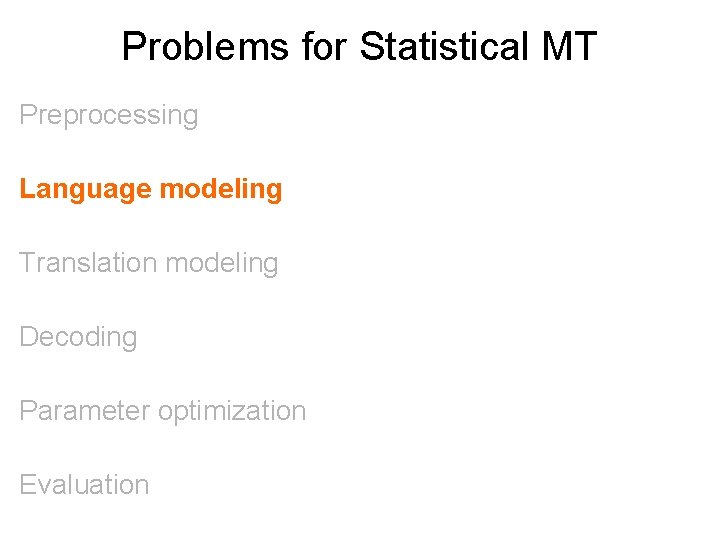 Problems for Statistical MT

Preprocessing

Language modeling

Translation modeling

Decoding

Parameter optimization

Evaluation